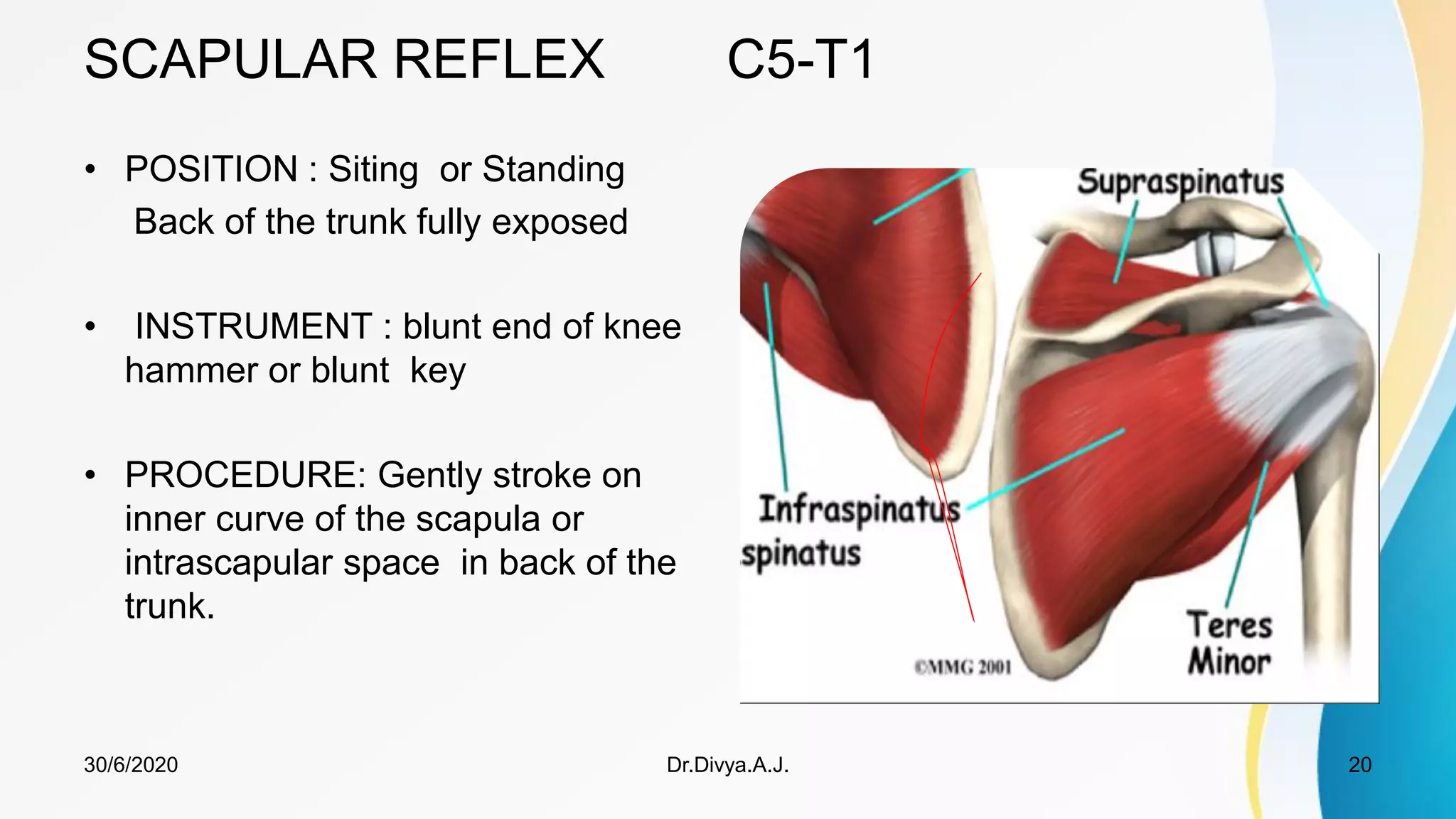 SCAPULAR REFLEX C5-T1

• POSITION : Siting or Standing Back of the trunk fully exposed

• INSTRUMENT : blunt end of knee hammer or blunt key

• PROCEDURE: Gently stroke on inner curve of the scapula or intrascapular space in back of the trunk.

Supraspinatus

Infraspinatus

spinatus

Teres Minor

©MMG 2001

30/6/2020

Dr.Divya.A.J.

20